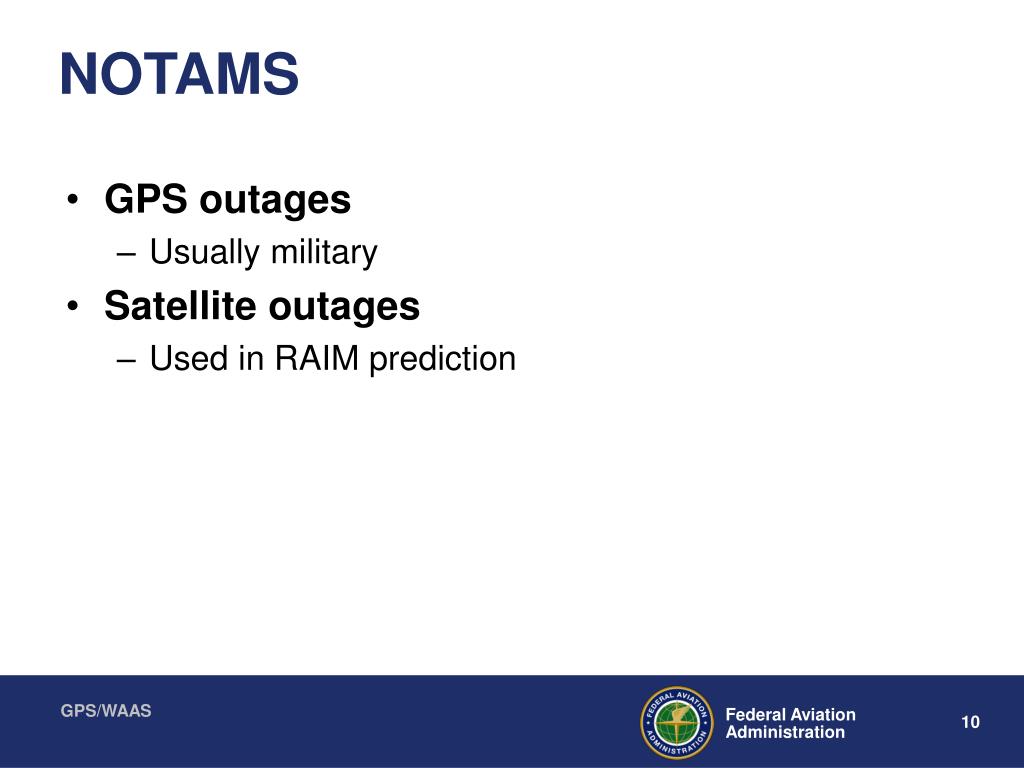 NOTAMS

• GPS outages
– Usually military
• Satellite outages
– Used in RAIM prediction

GPS/WAAS

FEDERAL AVIATION ADMINISTRATION

Federal Aviation Administration

10